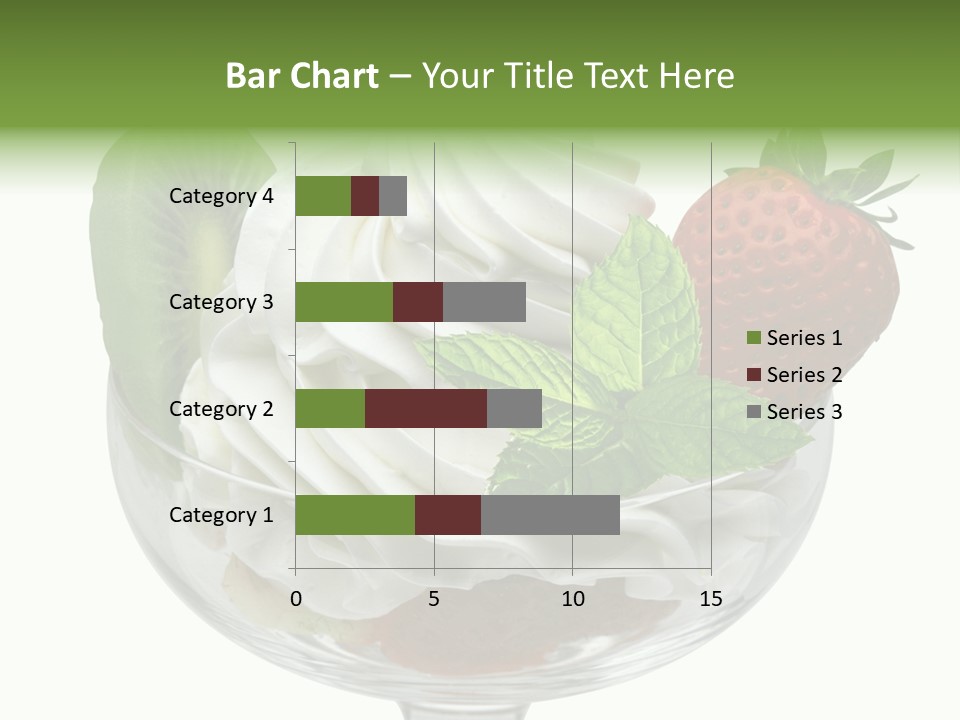 Bar Chart – Your Title Text Here

Category 4
Category 3
Category 2
Category 1

0
5
10
15

Series 1
Series 2
Series 3